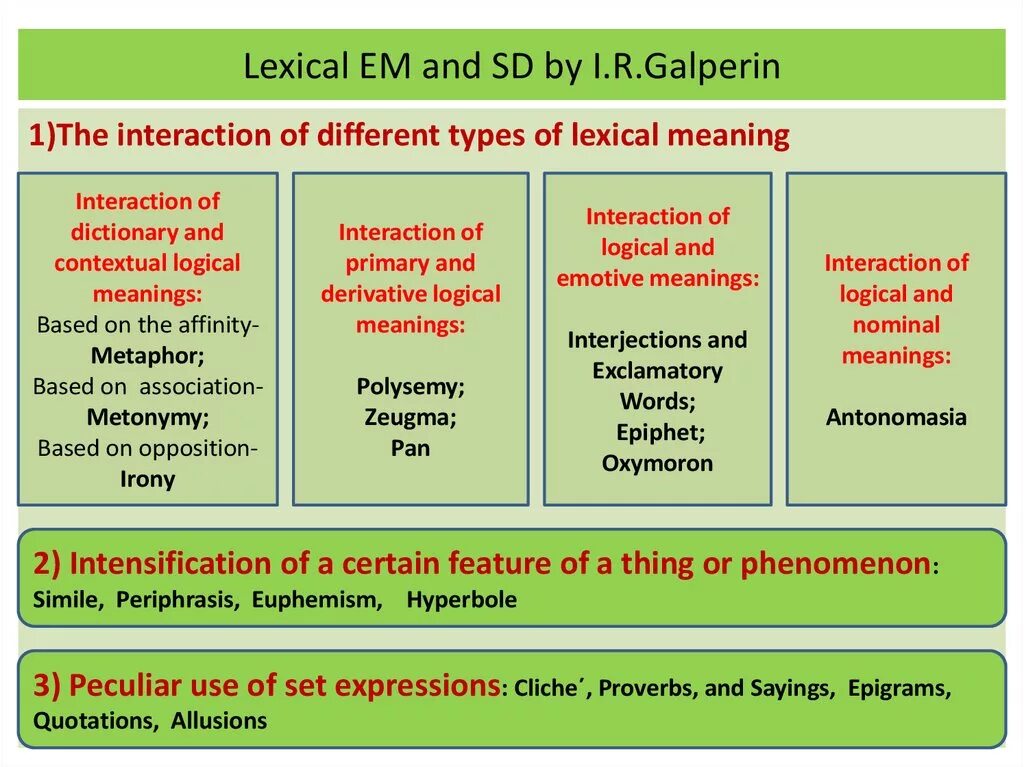 Lexical EM and SD by I.R.Galperin

1)The interaction of different types of lexical meaning

Interaction of dictionary and contextual logical meanings:
Based on the affinity- Metaphor;
Based on association- Metonymy;
Based on opposition- Irony

Interaction of primary and derivative logical meanings:

Polysemy;
Zeugma;
Pan

Interaction of logical and emotive meanings:

Interjections and Exclamatory Words;
Epiphet;
Oxymoron

Interaction of logical and nominal meanings:

Antonomasia

2) Intensification of a certain feature of a thing or phenomenon: Simile, Periphrasis, Euphemism, Hyperbole

3) Peculiar use of set expressions: Cliche´, Proverbs, and Sayings, Epigrams, Quotations, Allusions